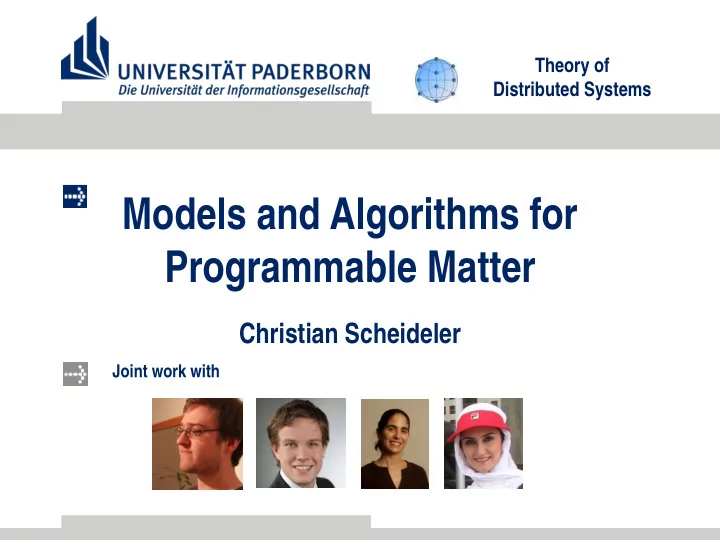 UNIVERSITÄT PADERBORN
Die Universität der Informationsgesellschaft

Theory of Distributed Systems

Models and Algorithms for Programmable Matter

Christian Scheideler

Joint work with